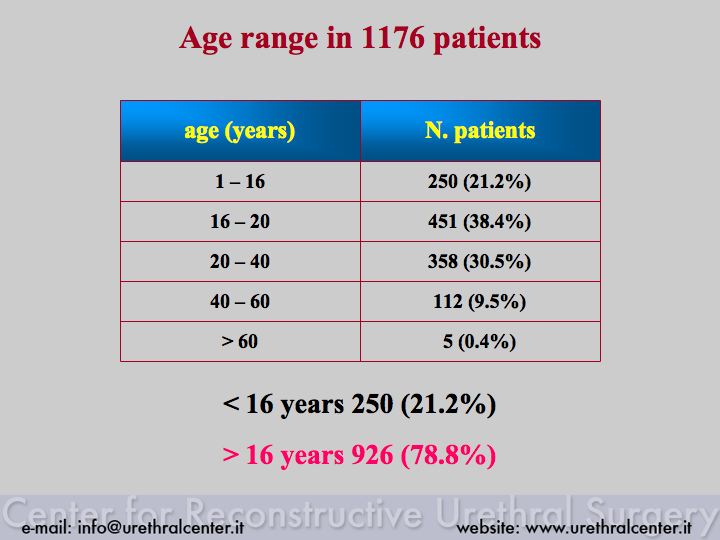 Age range in 1176 patients

| age (years) | N. patients |
|---|---|
| 1 – 16 | 250 (21.2%) |
| 16 – 20 | 451 (38.4%) |
| 20 – 40 | 358 (30.5%) |
| 40 – 60 | 112 (9.5%) |
| > 60 | 5 (0.4%) |

< 16 years 250 (21.2%)

> 16 years 926 (78.8%)

Center for Reconstructive Urethral Surgery

e-mail: info@urethralcenter.it

website: www.urethralcenter.it